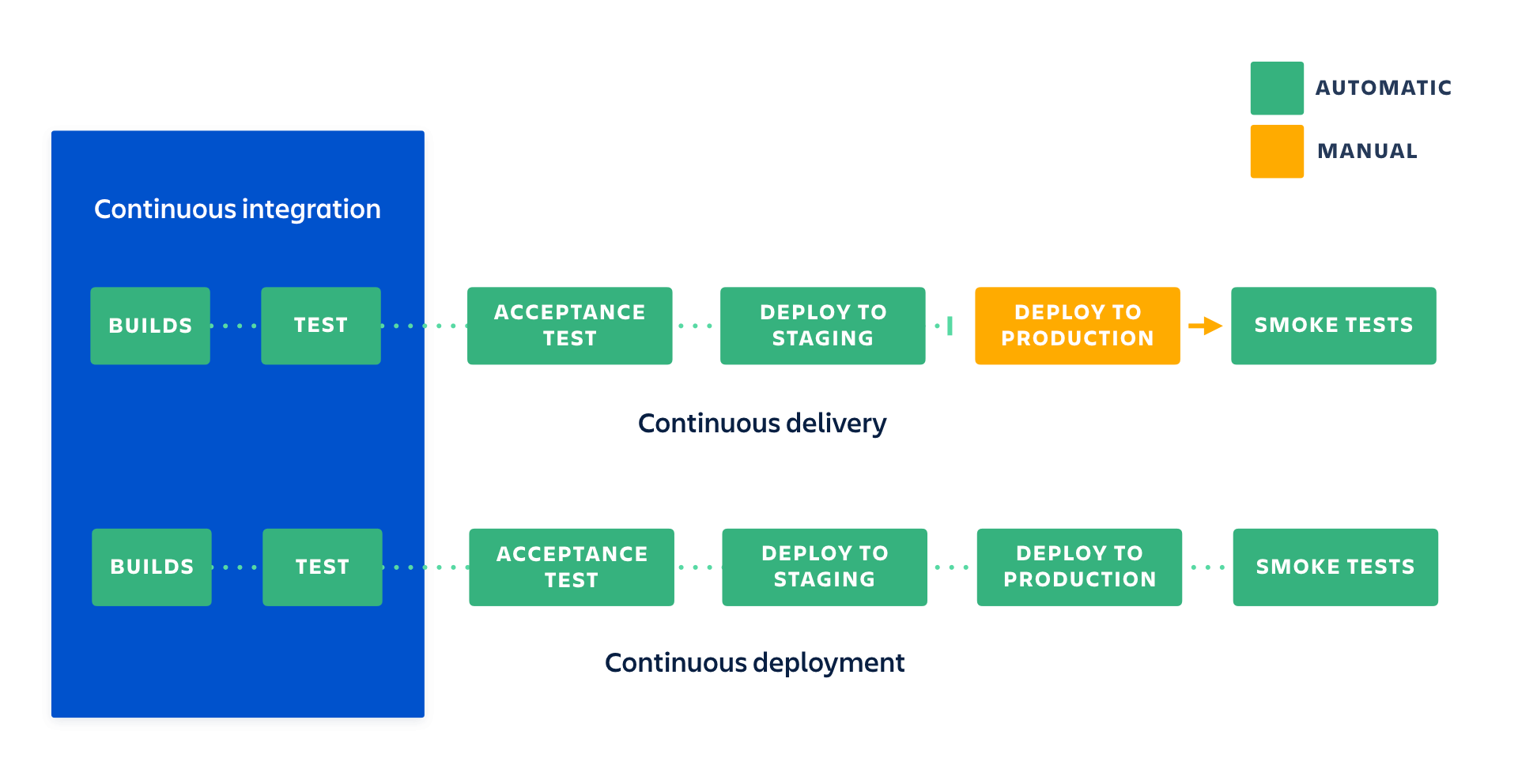 AUTOMATIC
MANUAL

Continuous integration

BUILDS
TEST
ACCEPTANCE TEST
DEPLOY TO STAGING
DEPLOY TO PRODUCTION
SMOKE TESTS

Continuous delivery

BUILDS
TEST
ACCEPTANCE TEST
DEPLOY TO STAGING
DEPLOY TO PRODUCTION
SMOKE TESTS

Continuous deployment